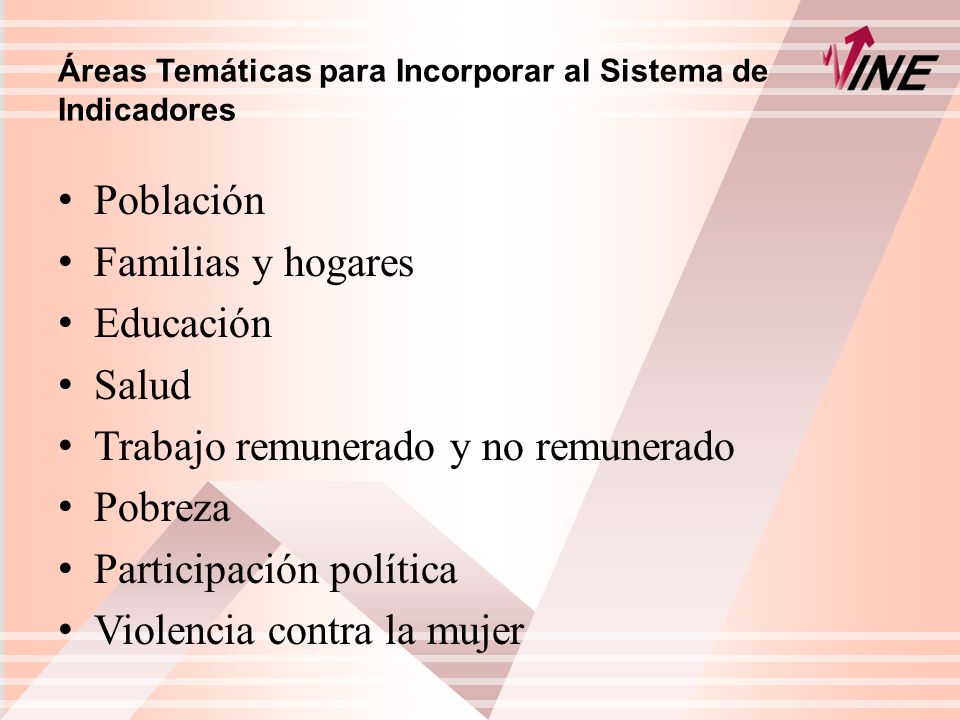 Áreas Temáticas para Incorporar al Sistema de Indicadores

INE

• Población
• Familias y hogares
• Educación
• Salud
• Trabajo remunerado y no remunerado
• Pobreza
• Participación política
• Violencia contra la mujer